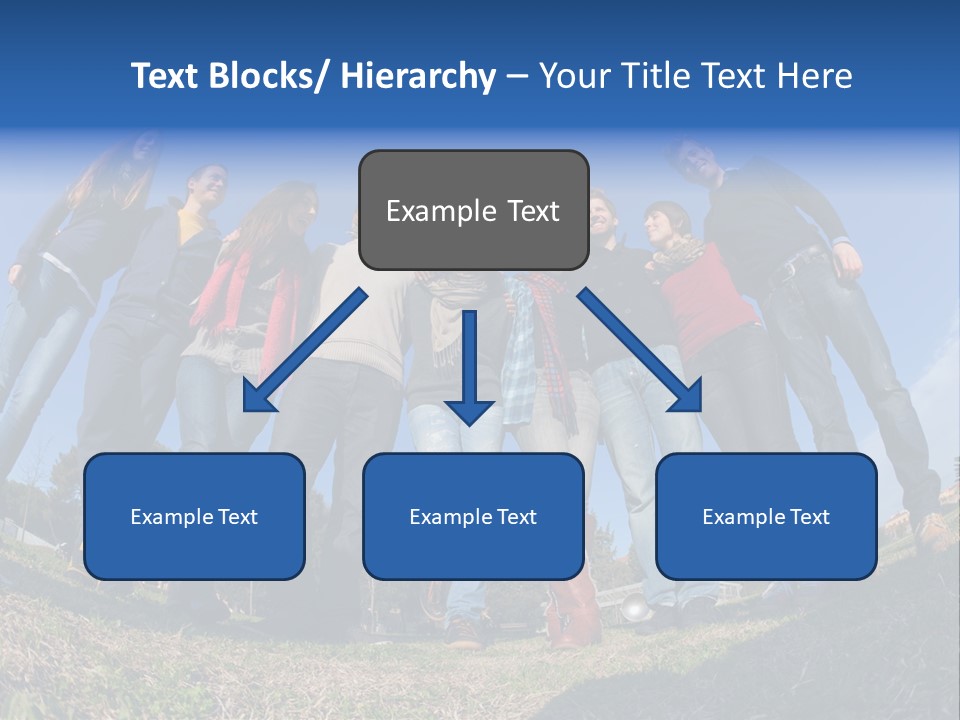 Text Blocks/ Hierarchy – Your Title Text Here

Example Text

Example Text

Example Text

Example Text